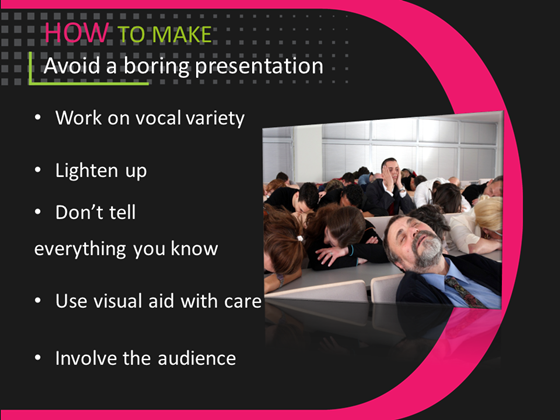 HOW TO MAKE
Avoid a boring presentation

• Work on vocal variety

• Lighten up

• Don't tell everything you know

• Use visual aid with care

• Involve the audience